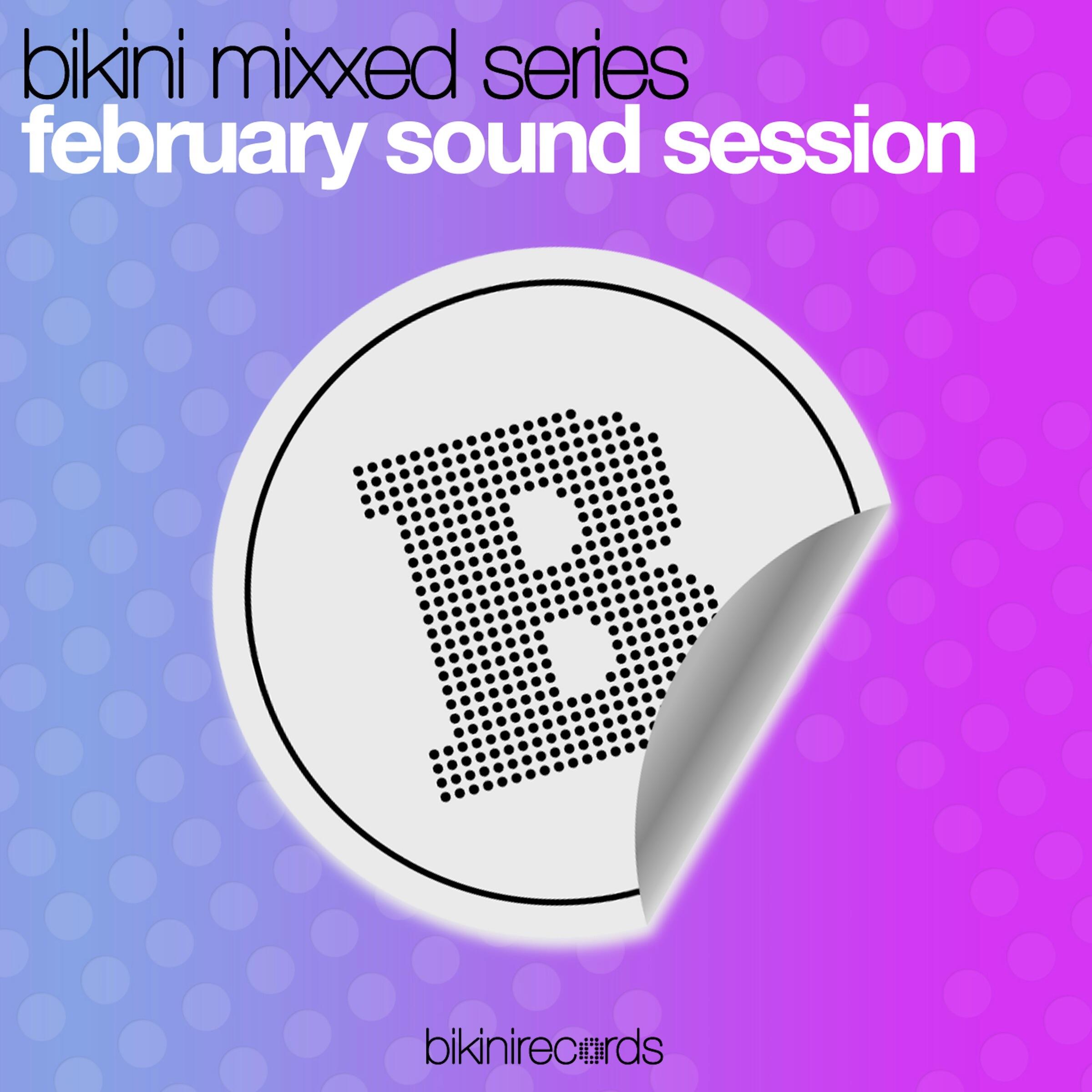 bikini mixxed series
february sound session

B

bikinirecords